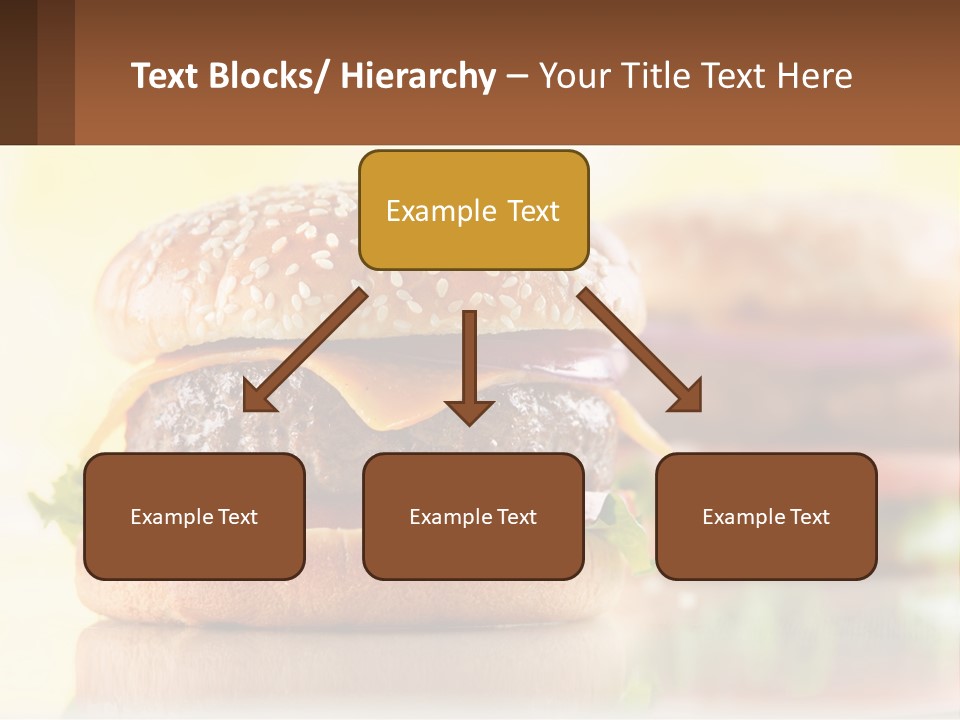 Text Blocks/ Hierarchy – Your Title Text Here

Example Text

Example Text

Example Text

Example Text